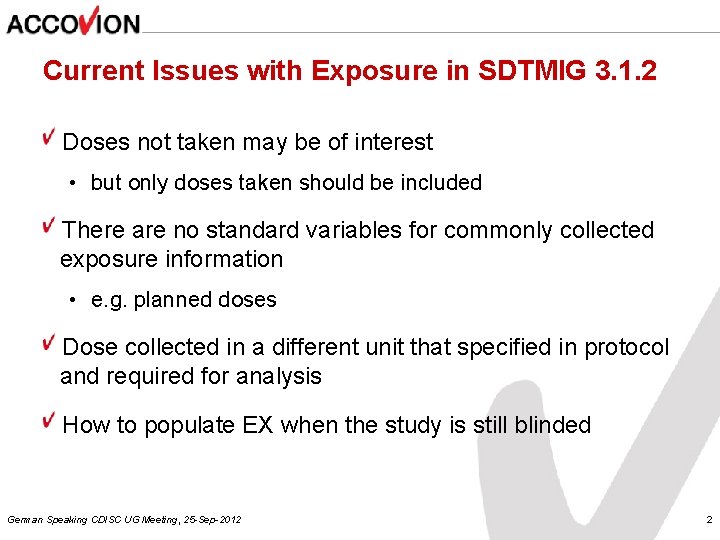 ACCOVION

Current Issues with Exposure in SDTMIG 3.1.2

Doses not taken may be of interest

• but only doses taken should be included

There are no standard variables for commonly collected exposure information

• e.g. planned doses

Dose collected in a different unit that specified in protocol and required for analysis

How to populate EX when the study is still blinded

German Speaking CDISC UG Meeting, 25-Sep-2012

2